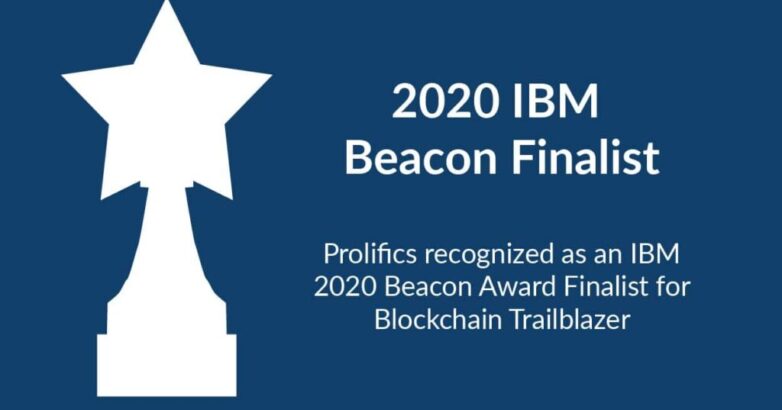 2020 IBM
Beacon Finalist

Prolifics recognized as an IBM 2020 Beacon Award Finalist for Blockchain Trailblazer